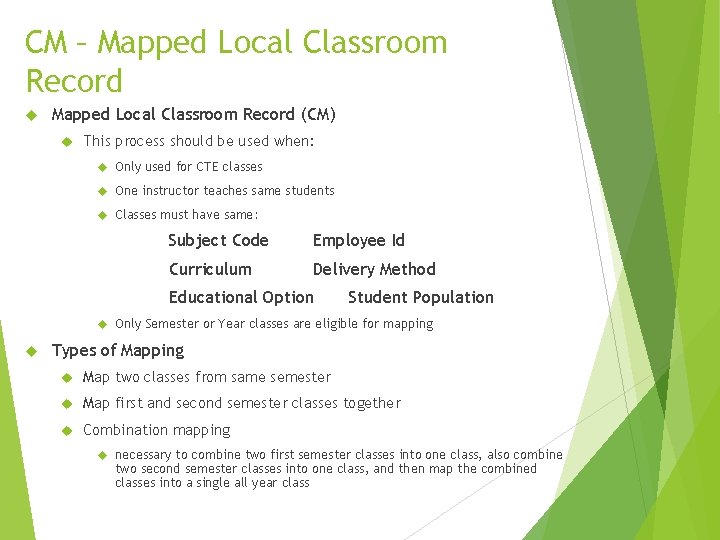 CM – Mapped Local Classroom Record

Mapped Local Classroom Record (CM)

This process should be used when:

Only used for CTE classes

One instructor teaches same students

Classes must have same:

Subject Code Employee Id

Curriculum Delivery Method

Educational Option Student Population

Only Semester or Year classes are eligible for mapping

Types of Mapping

Map two classes from same semester

Map first and second semester classes together

Combination mapping

necessary to combine two first semester classes into one class, also combine two second semester classes into one class, and then map the combined classes into a single all year class